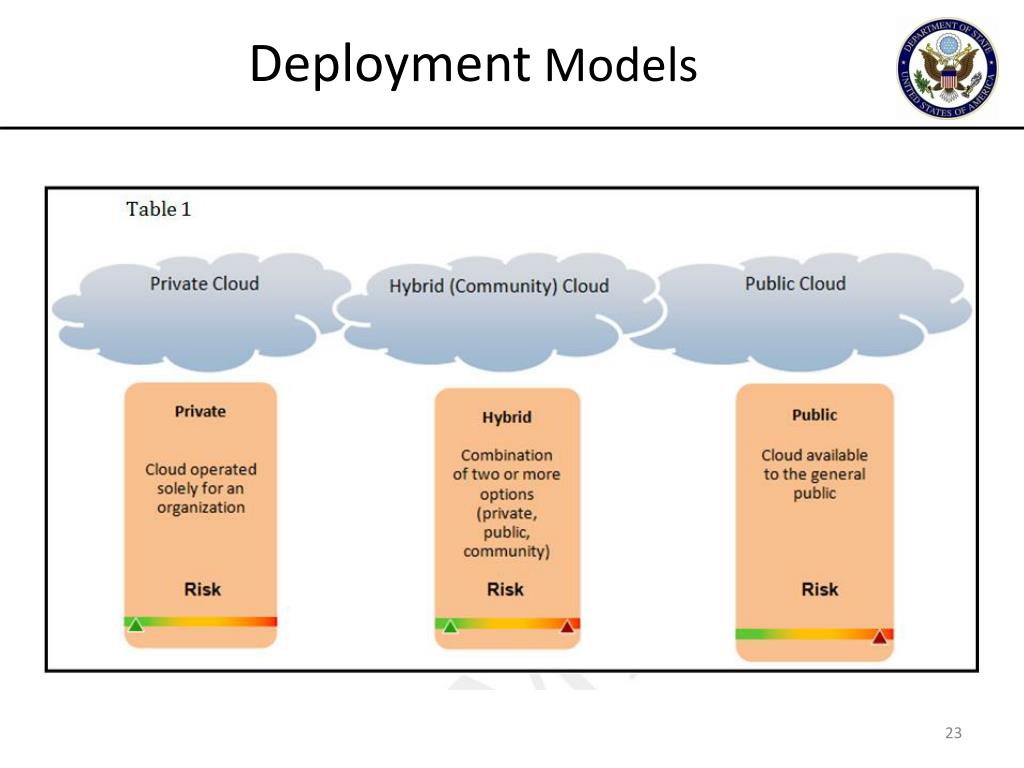 Deployment Models

DEPARTMENT OF STATE
UNITED STATES OF AMERICA

Table 1

Private Cloud

Hybrid (Community) Cloud

Public Cloud

Private

Cloud operated solely for an organization

Risk

Hybrid

Combination of two or more options (private, public, community)

Risk

Public

Cloud available to the general public

Risk

23